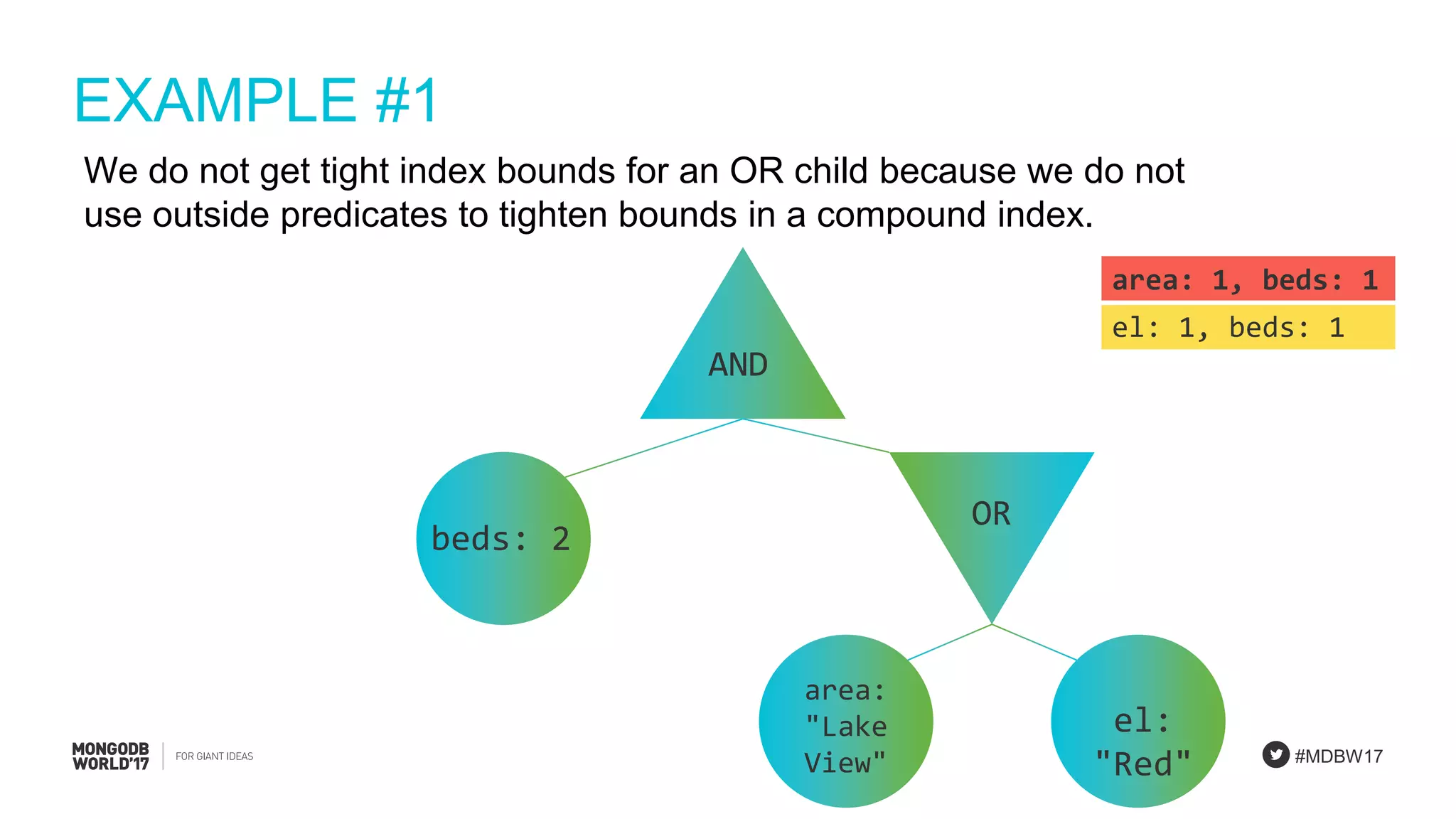 EXAMPLE #1

We do not get tight index bounds for an OR child because we do not use outside predicates to tighten bounds in a compound index.

area: 1, beds: 1

el: 1, beds: 1

AND

beds: 2

OR

area: "Lake View"

el: "Red"

MONGODB WORLD'17

FOR GIANT IDEAS

#MDBW17